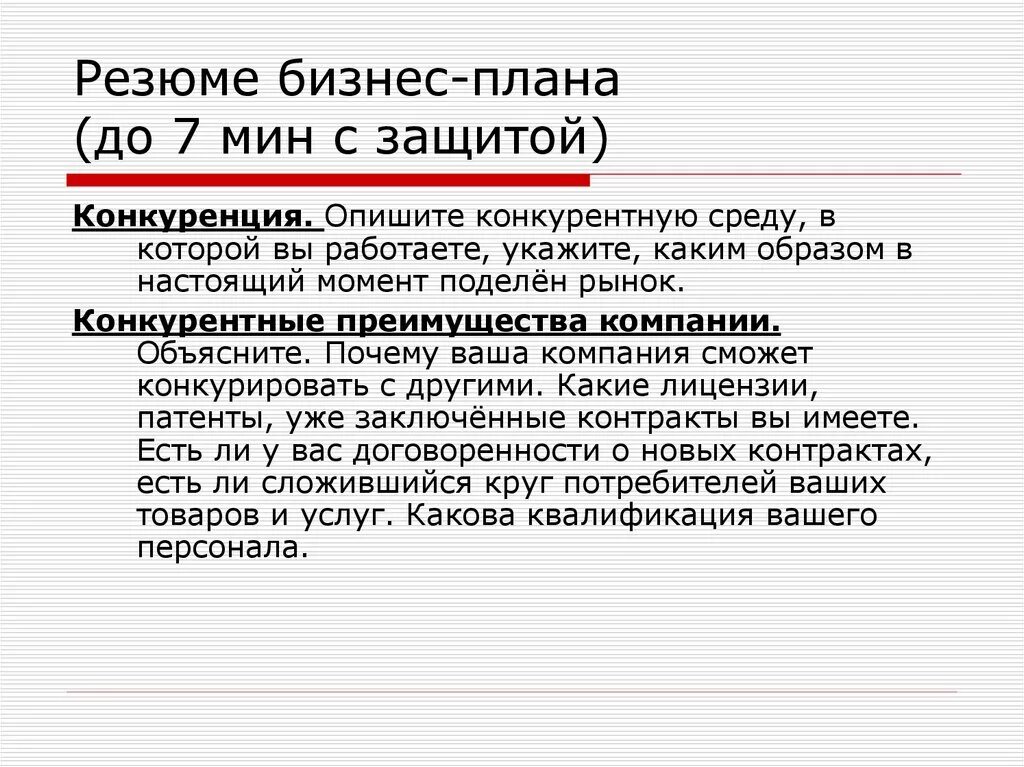 Резюме бизнес-плана (до 7 мин с защитой)

Конкуренция. Опишите конкурентную среду, в которой вы работаете, укажите, каким образом в настоящий момент поделён рынок.

Конкурентные преимущества компании. Объясните. Почему ваша компания сможет конкурировать с другими. Какие лицензии, патенты, уже заключённые контракты вы имеете. Есть ли у вас договоренности о новых контрактах, есть ли сложившийся круг потребителей ваших товаров и услуг. Какова квалификация вашего персонала.